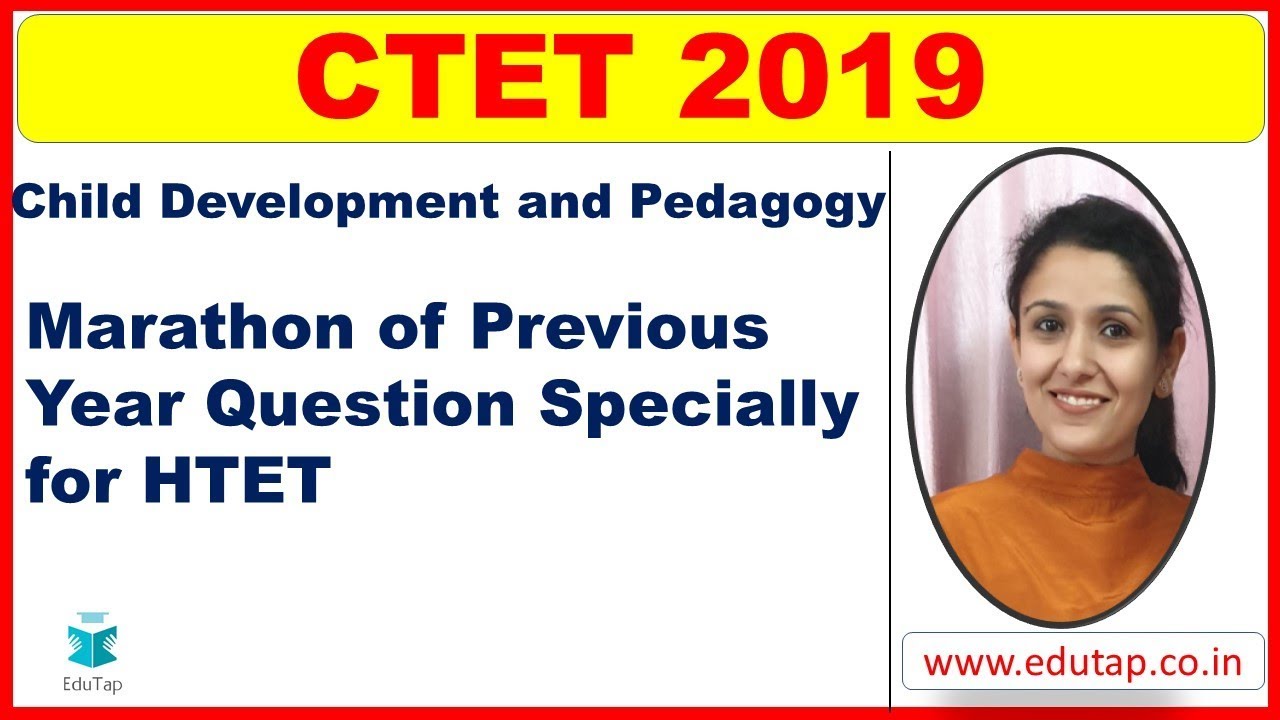 CTET 2019

Child Development and Pedagogy

Marathon of Previous Year Question Specially for HTET

EduTap

www.edutap.co.in